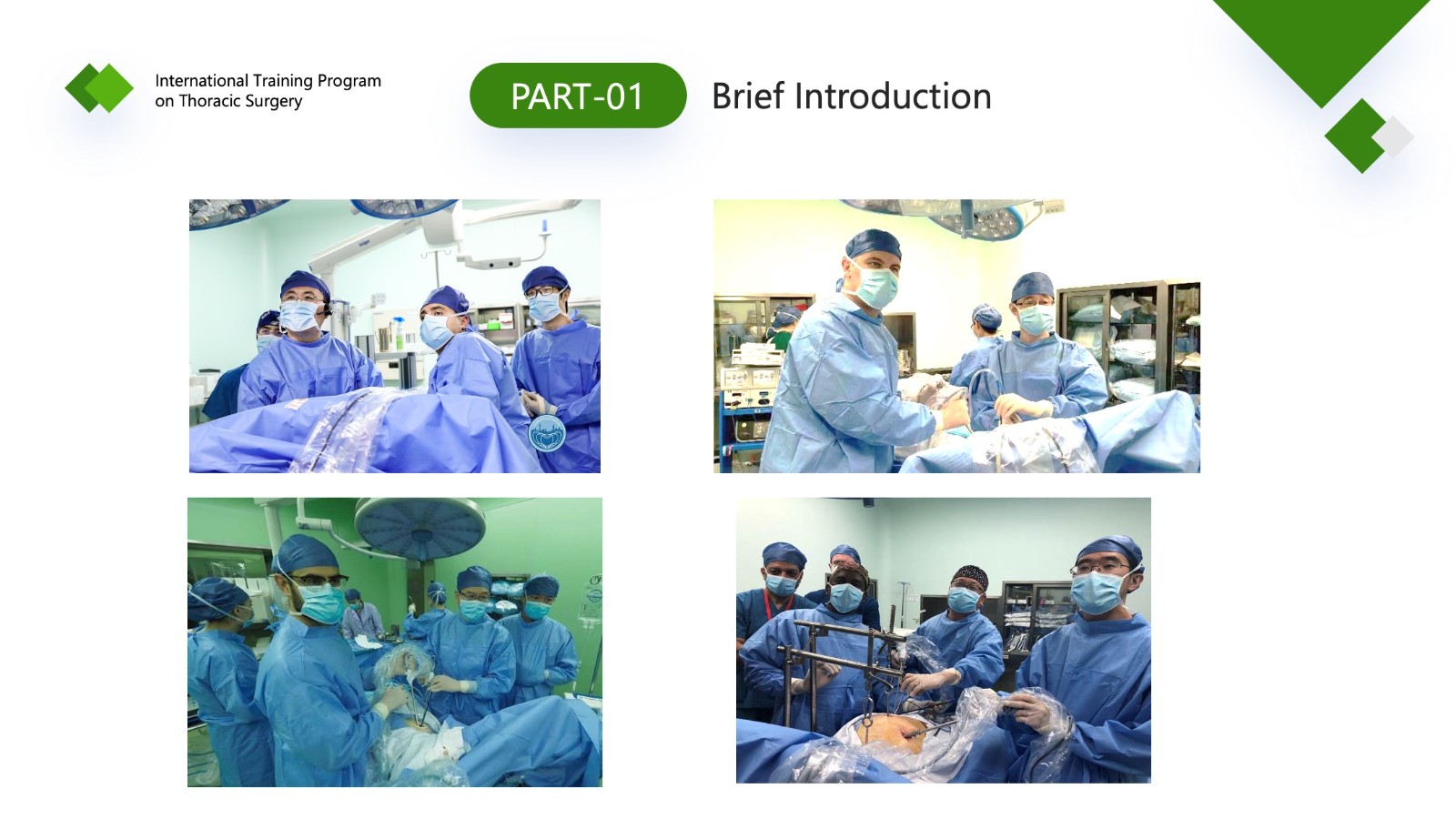 International Training Program on Thoracic Surgery

PART-01

Brief Introduction